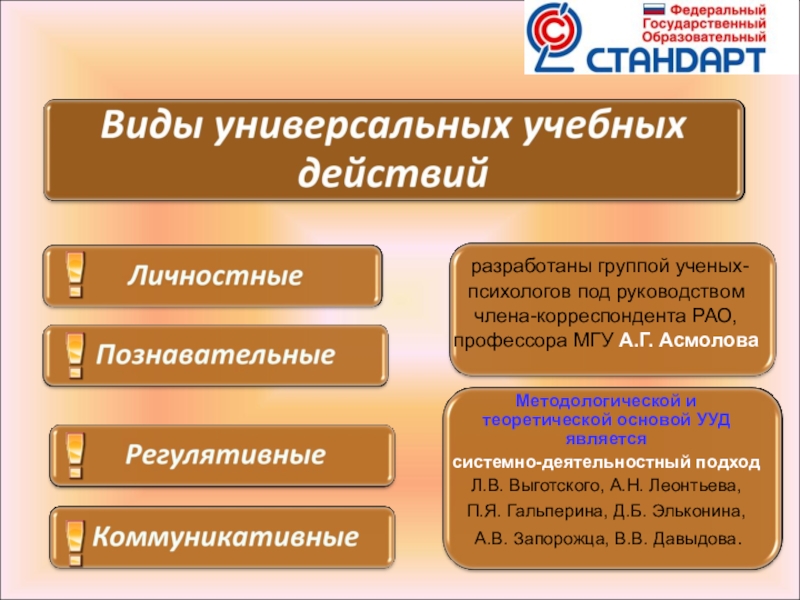 Федеральный Государственный Образовательный СТАНДАРТ

Виды универсальных учебных действий

Личностные

Познавательные

Регулятивные

Коммуникативные

разработаны группой ученых-психологов под руководством члена-корреспондента РАО, профессора МГУ А.Г. Асмолова

Методологической и теоретической основой УУД является

системно-деятельностный подход Л.В. Выготского, А.Н. Леонтьева, П.Я. Гальперина, Д.Б. Эльконина, А.В. Запорожца, В.В. Давыдова.